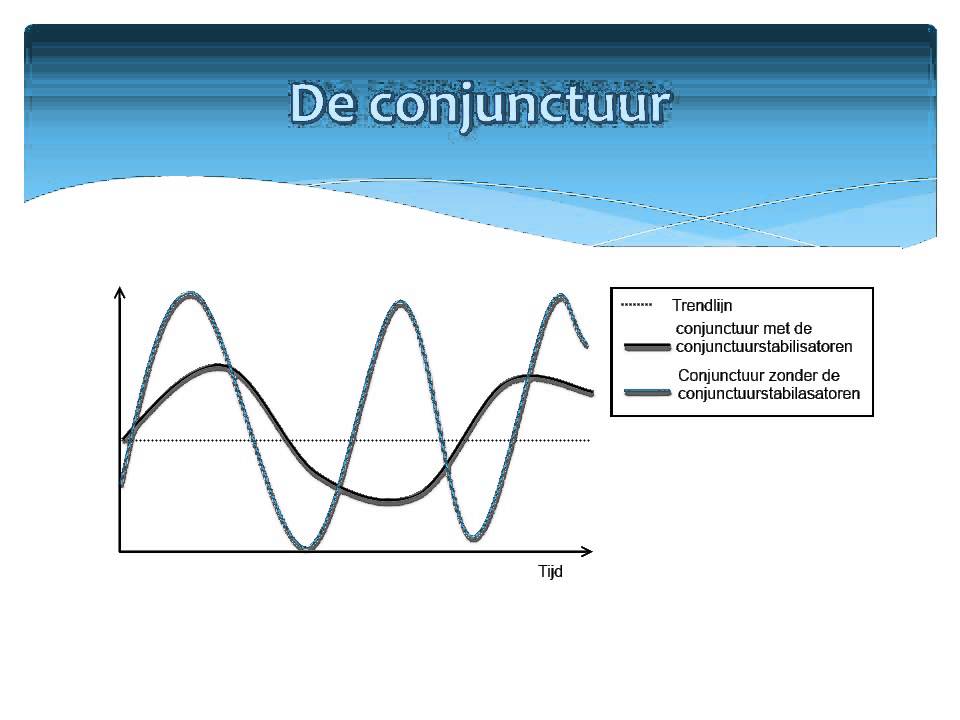 De conjunctuur

Trendlijn
conjunctuur met de conjunctuurstabilisatoren
Conjunctuur zonder de conjunctuurstabilasatoren

Tijd